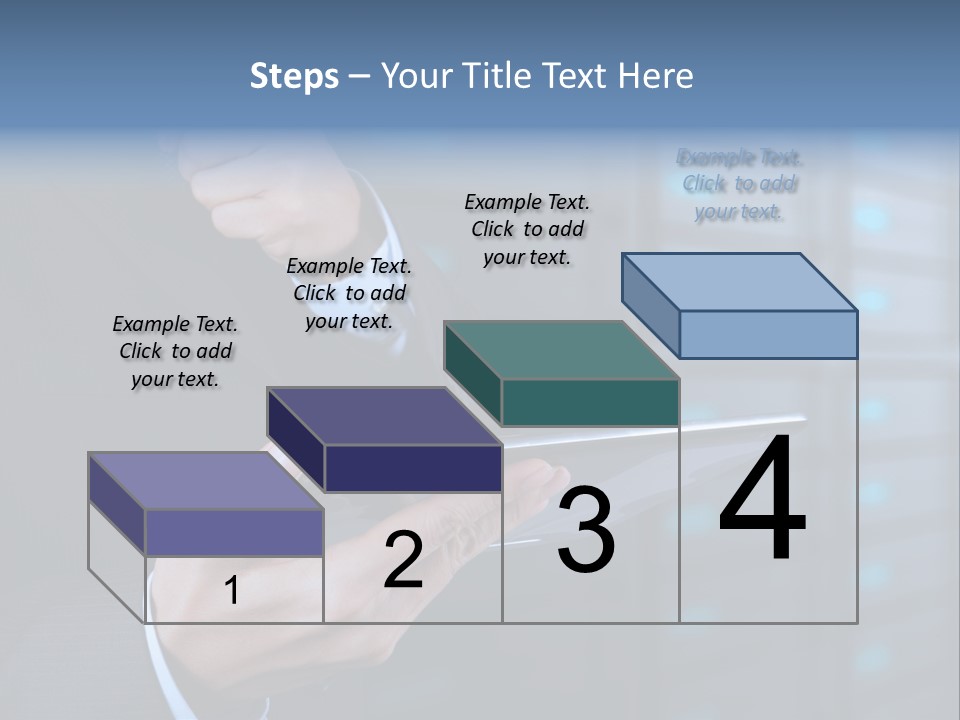 Steps – Your Title Text Here

Example Text. Click to add your text.

Example Text. Click to add your text.

Example Text. Click to add your text.

Example Text. Click to add your text.

1

2

3

4